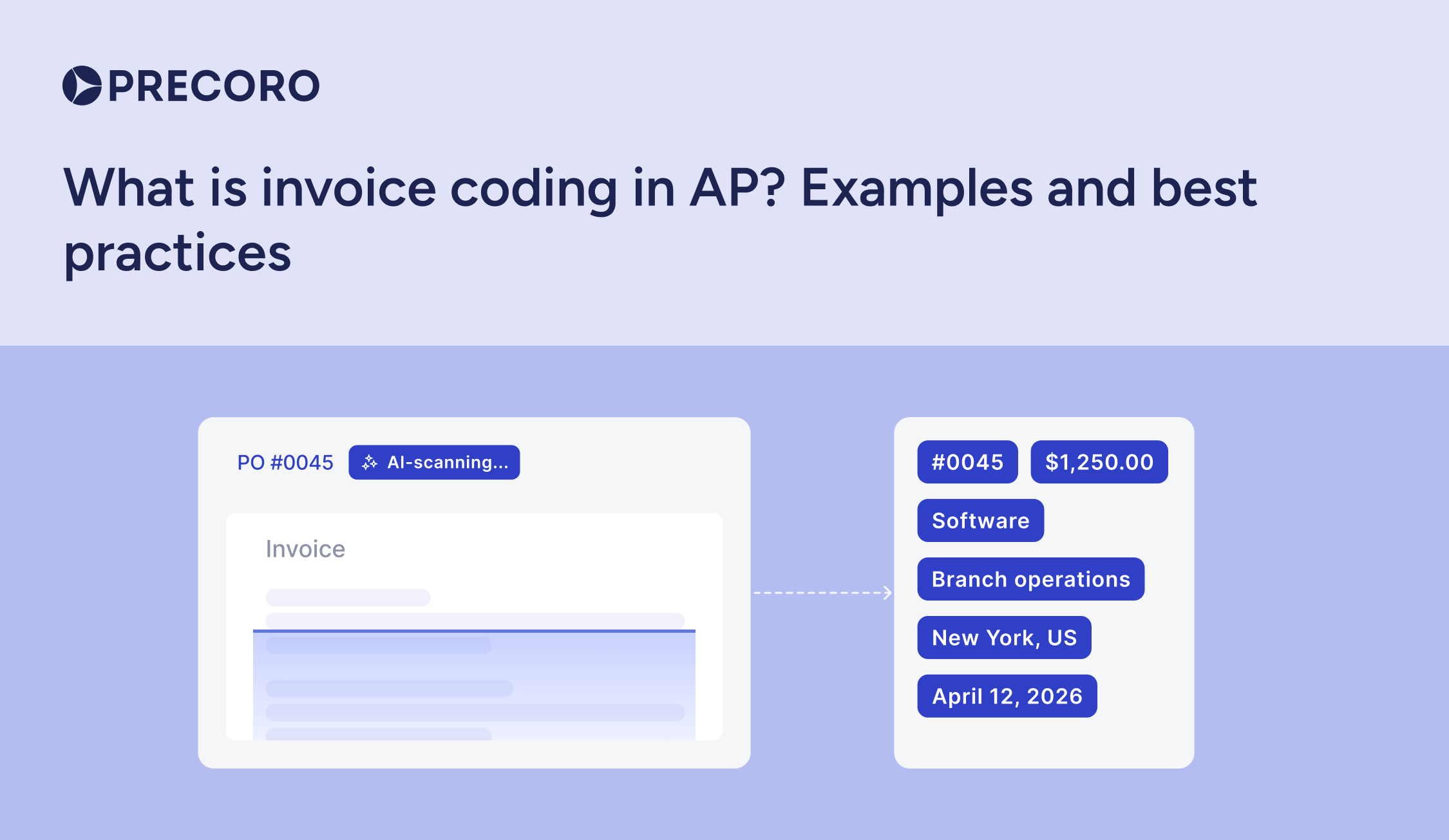 PRECORO

What is invoice coding in AP? Examples and best practices

PO #0045 AI-scanning...

Invoice

#0045 $1,250.00

Software

Branch operations

New York, US

April 12, 2026